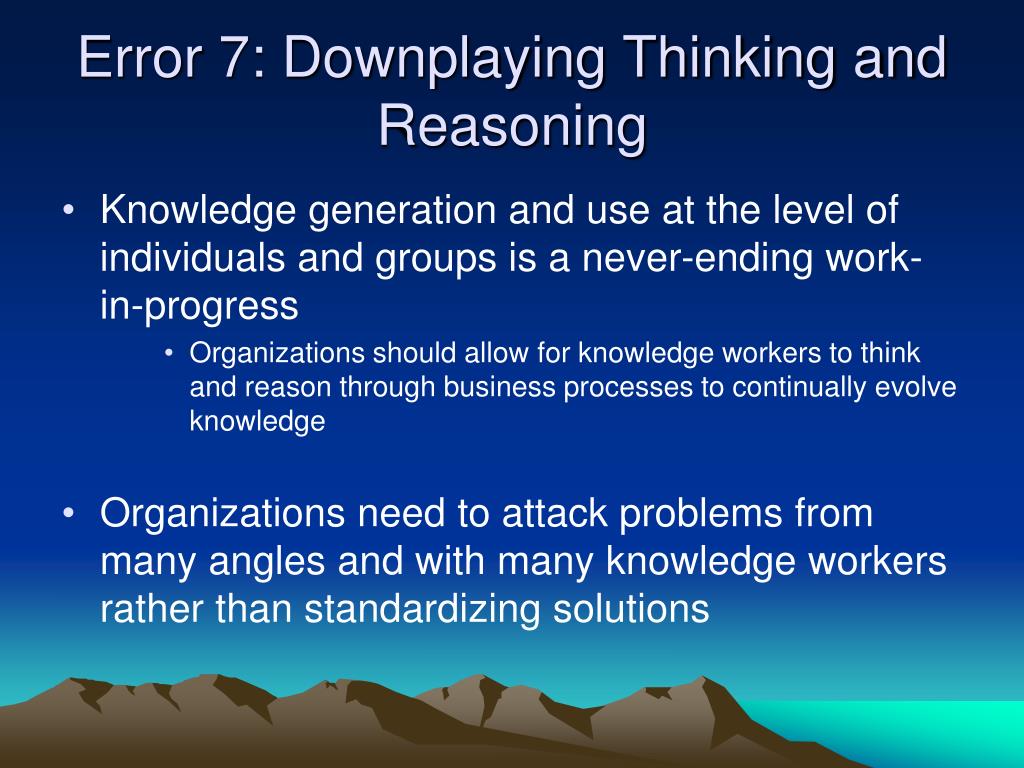 Error 7: Downplaying Thinking and Reasoning

• Knowledge generation and use at the level of individuals and groups is a never-ending work-in-progress

• Organizations should allow for knowledge workers to think and reason through business processes to continually evolve knowledge

• Organizations need to attack problems from many angles and with many knowledge workers rather than standardizing solutions